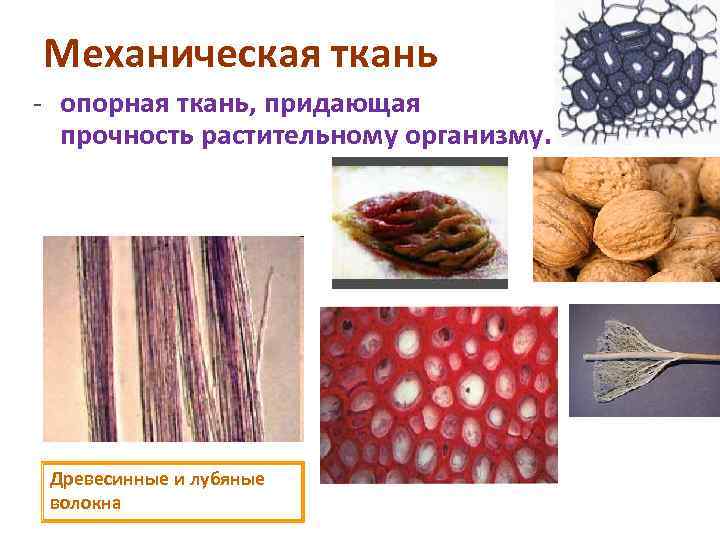 Механическая ткань

- опорная ткань, придающая прочность растительному организму.

Древесинные и лубяные волокна